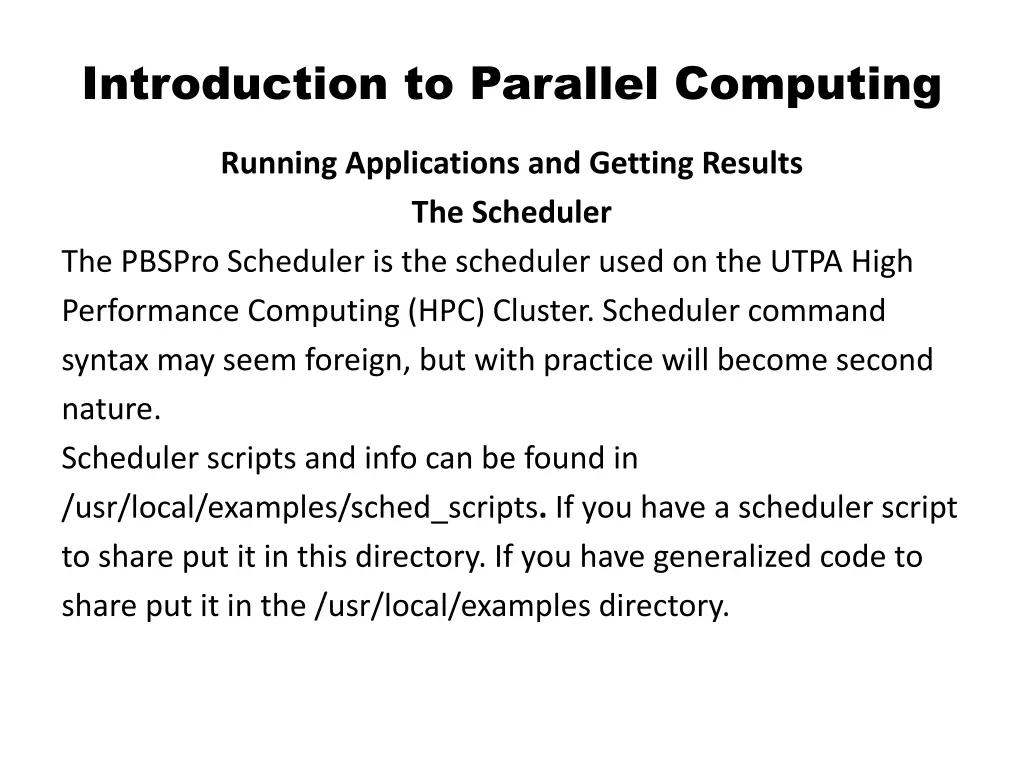 Introduction to Parallel Computing

Running Applications and Getting Results

The Scheduler

The PBSPro Scheduler is the scheduler used on the UTPA High Performance Computing (HPC) Cluster. Scheduler command syntax may seem foreign, but with practice will become second nature.

Scheduler scripts and info can be found in /usr/local/examples/sched_scripts. If you have a scheduler script to share put it in this directory. If you have generalized code to share put it in the /usr/local/examples directory.